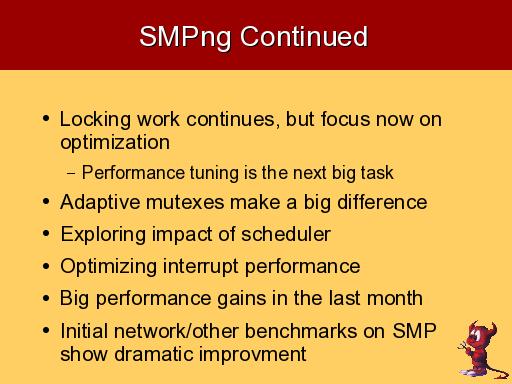 SMPng Continued

• Locking work continues, but focus now on optimization

– Performance tuning is the next big task

• Adaptive mutexes make a big difference

• Exploring impact of scheduler

• Optimizing interrupt performance

• Big performance gains in the last month

• Initial network/other benchmarks on SMP show dramatic improvment